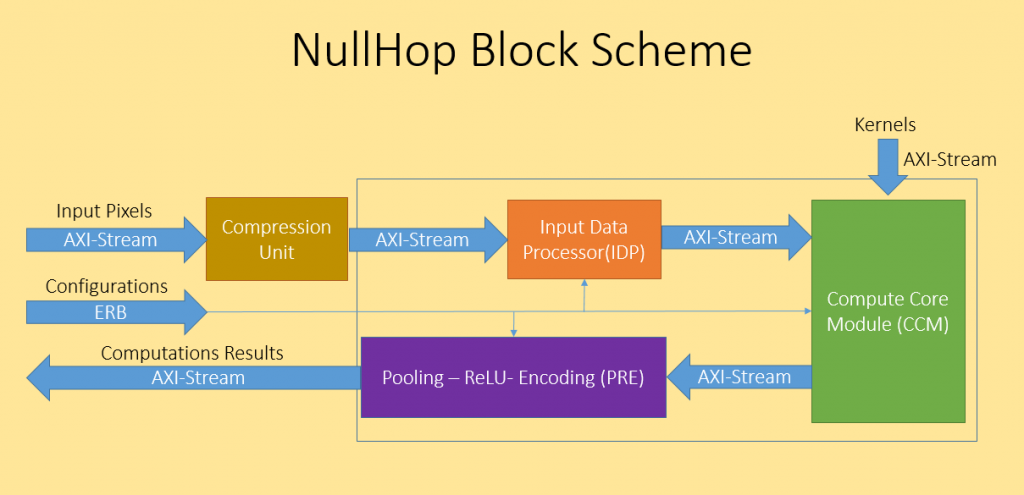 NullHop Block Scheme

Kernels

AXI-Stream

Input Pixels

AXI-Stream

Compression Unit

AXI-Stream

Input Data Processor(IDP)

AXI-Stream

Configurations

ERB

Compute Core Module (CCM)

Computations Results

AXI-Stream

Pooling – ReLU- Encoding (PRE)

AXI-Stream